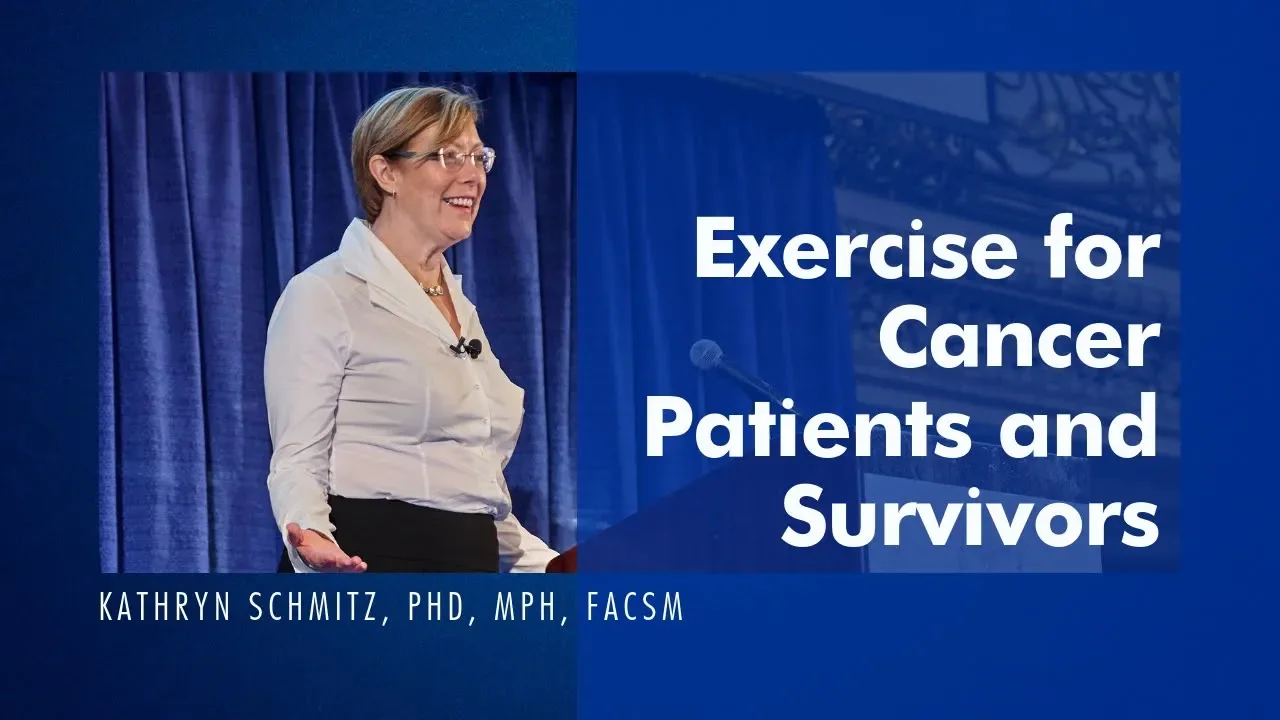 Exercise for Cancer Patients and Survivors

KATHRYN SCHMITZ, PHD, MPH, FACSM